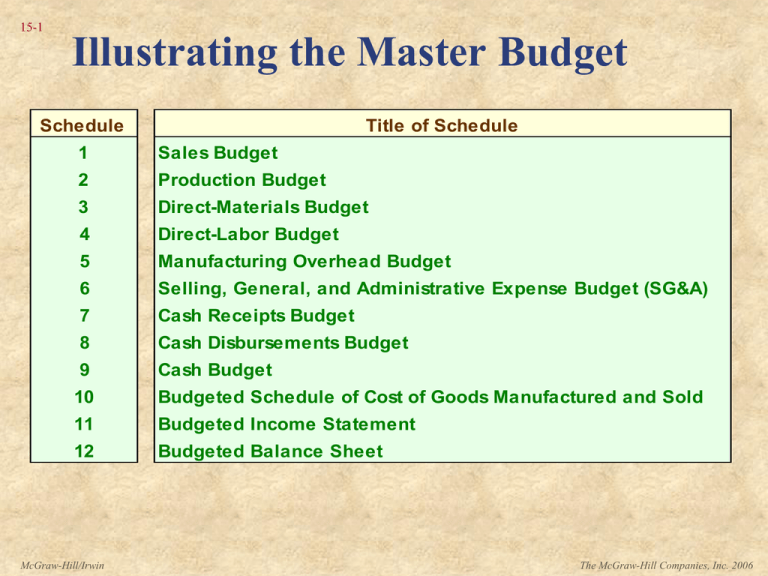 15-1

Illustrating the Master Budget

| Schedule | Title of Schedule |
|---|---|
| 1 | Sales Budget |
| 2 | Production Budget |
| 3 | Direct-Materials Budget |
| 4 | Direct-Labor Budget |
| 5 | Manufacturing Overhead Budget |
| 6 | Selling, General, and Administrative Expense Budget (SG&A) |
| 7 | Cash Receipts Budget |
| 8 | Cash Disbursements Budget |
| 9 | Cash Budget |
| 10 | Budgeted Schedule of Cost of Goods Manufactured and Sold |
| 11 | Budgeted Income Statement |
| 12 | Budgeted Balance Sheet |

McGraw-Hill/Irwin

The McGraw-Hill Companies, Inc. 2006